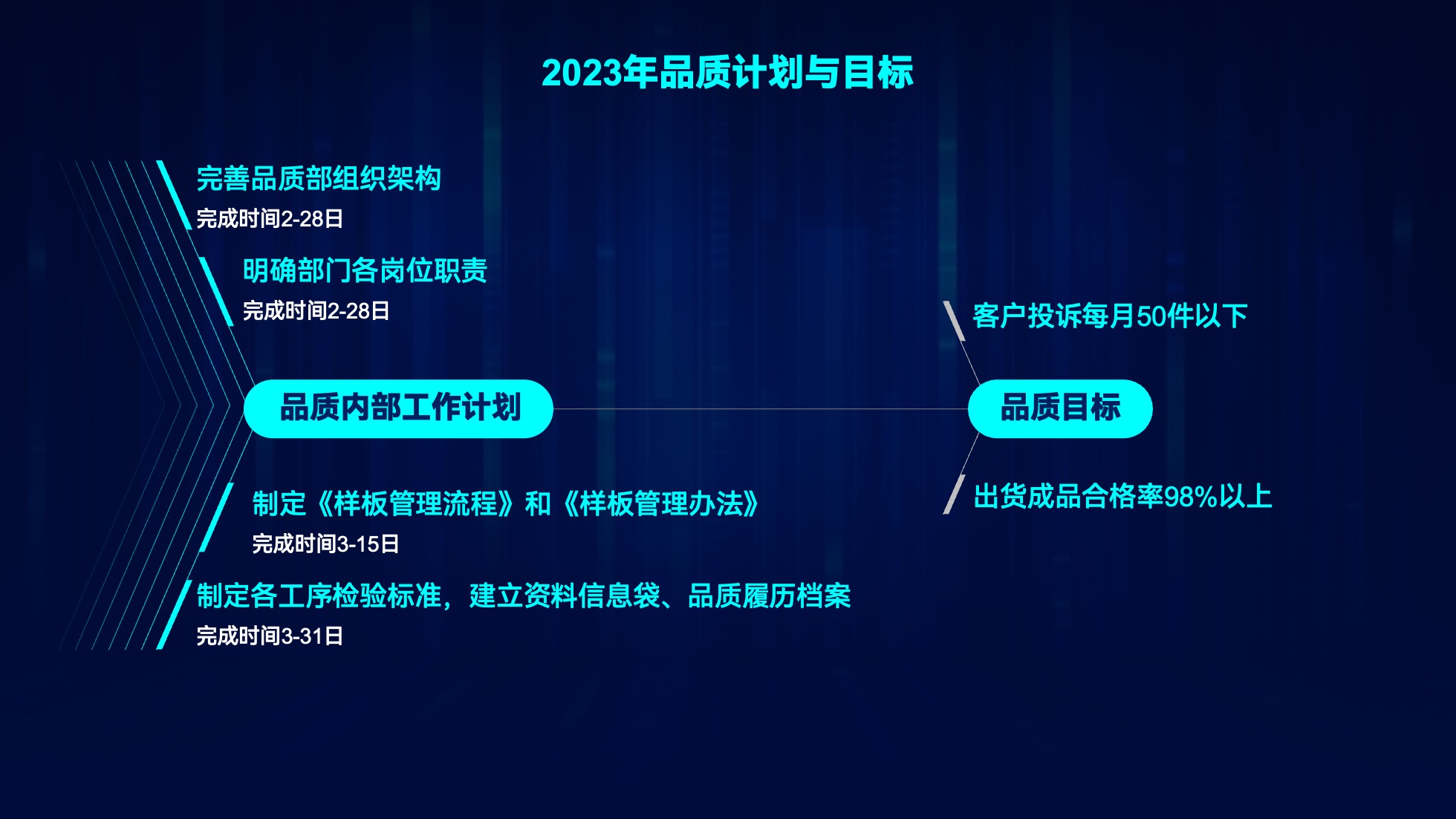 2023年品质计划与目标

完善品质部组织架构
完成时间2-28日

明确部门各岗位职责
完成时间2-28日

品质内部工作计划

制定《样板管理流程》和《样板管理办法》
完成时间3-15日

制定各工序检验标准，建立资料信息袋、品质履历档案
完成时间3-31日

客户投诉每月50件以下

品质目标

出货成品合格率98%以上